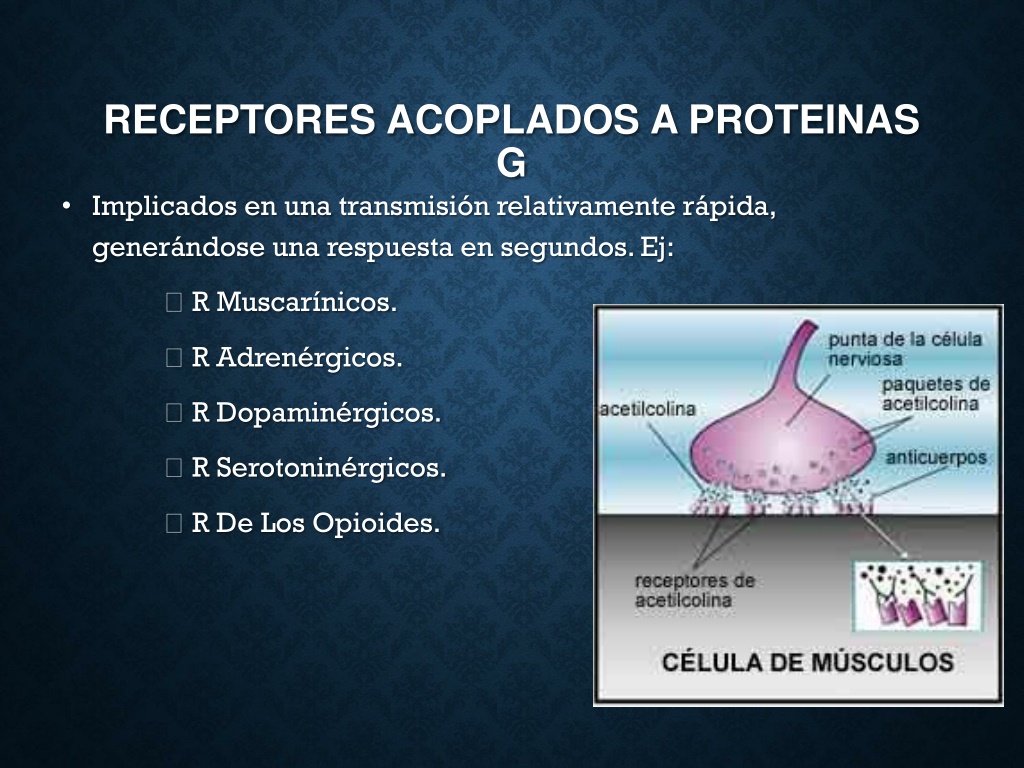 RECEPTORES ACOPLADOS A PROTEINAS G

• Implicados en una transmisión relativamente rápida, generándose una respuesta en segundos. Ej:

 R Muscarínicos.

 R Adrenérgicos.

 R Dopaminérgicos.

 R Serotoninérgicos.

 R De Los Opioides.

punta de la célula nerviosa

paquetes de acetilcolina

acetilcolina

anticuerpos

receptores de acetilcolina

CÉLULA DE MÚSCULOS